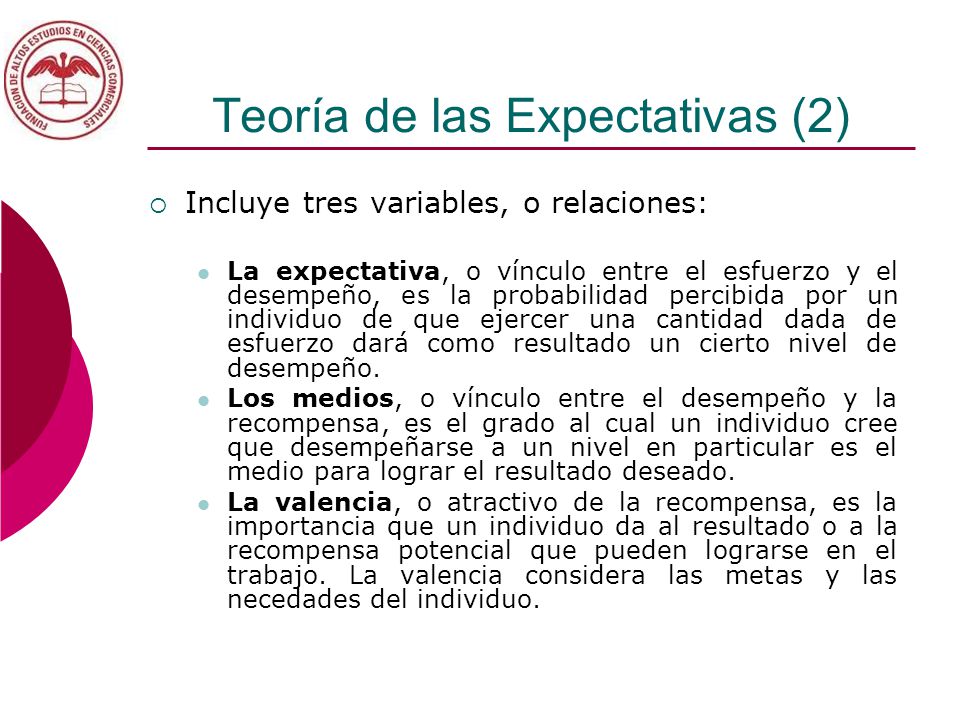 FUNDACION DE ALTOS ESTUDIOS EN CIENCIAS COMERCIALES

Teoría de las Expectativas (2)

Incluye tres variables, o relaciones:

La expectativa, o vínculo entre el esfuerzo y el desempeño, es la probabilidad percibida por un individuo de que ejercer una cantidad dada de esfuerzo dará como resultado un cierto nivel de desempeño.

Los medios, o vínculo entre el desempeño y la recompensa, es el grado al cual un individuo cree que desempeñarse a un nivel en particular es el medio para lograr el resultado deseado.

La valencia, o atractivo de la recompensa, es la importancia que un individuo da al resultado o a la recompensa potencial que pueden lograrse en el trabajo. La valencia considera las metas y las necedades del individuo.